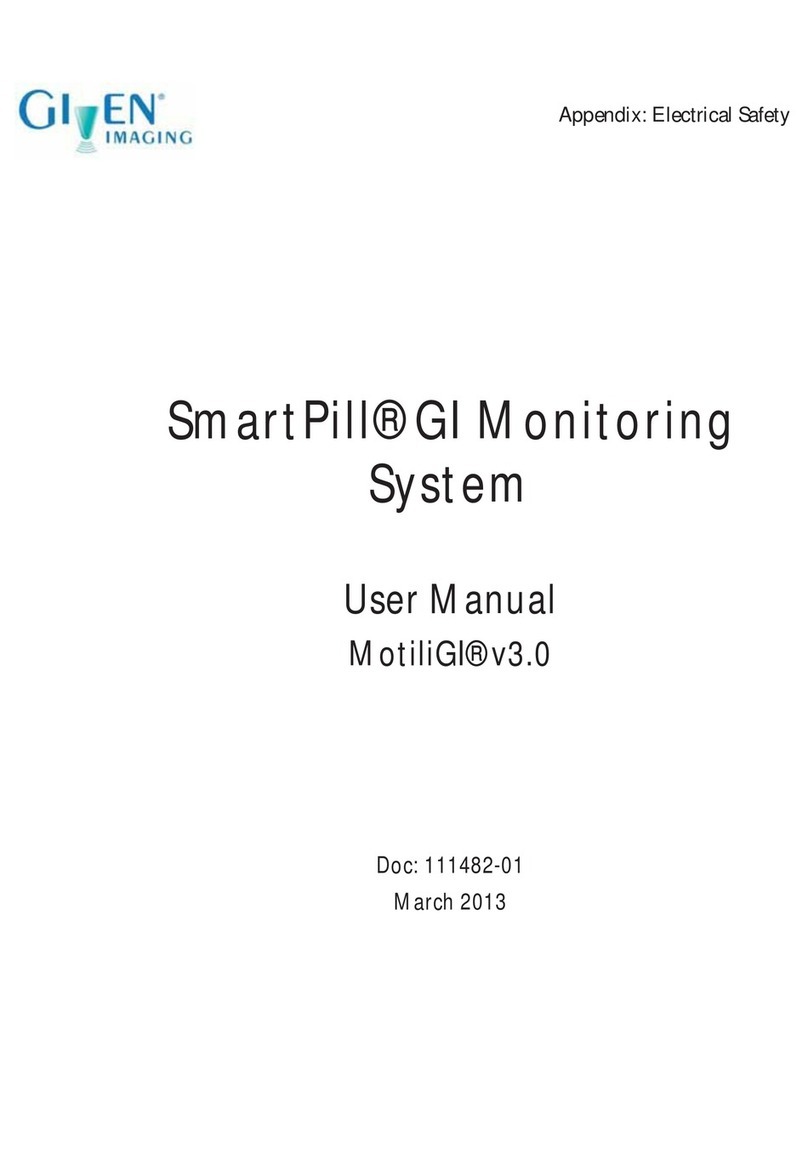 GIVEN® IMAGING

Appendix: Electrical Safety

SmartPill® GI Monitoring System

User Manual

MotiliGI® v3.0

Doc: 111482-01

March 2013